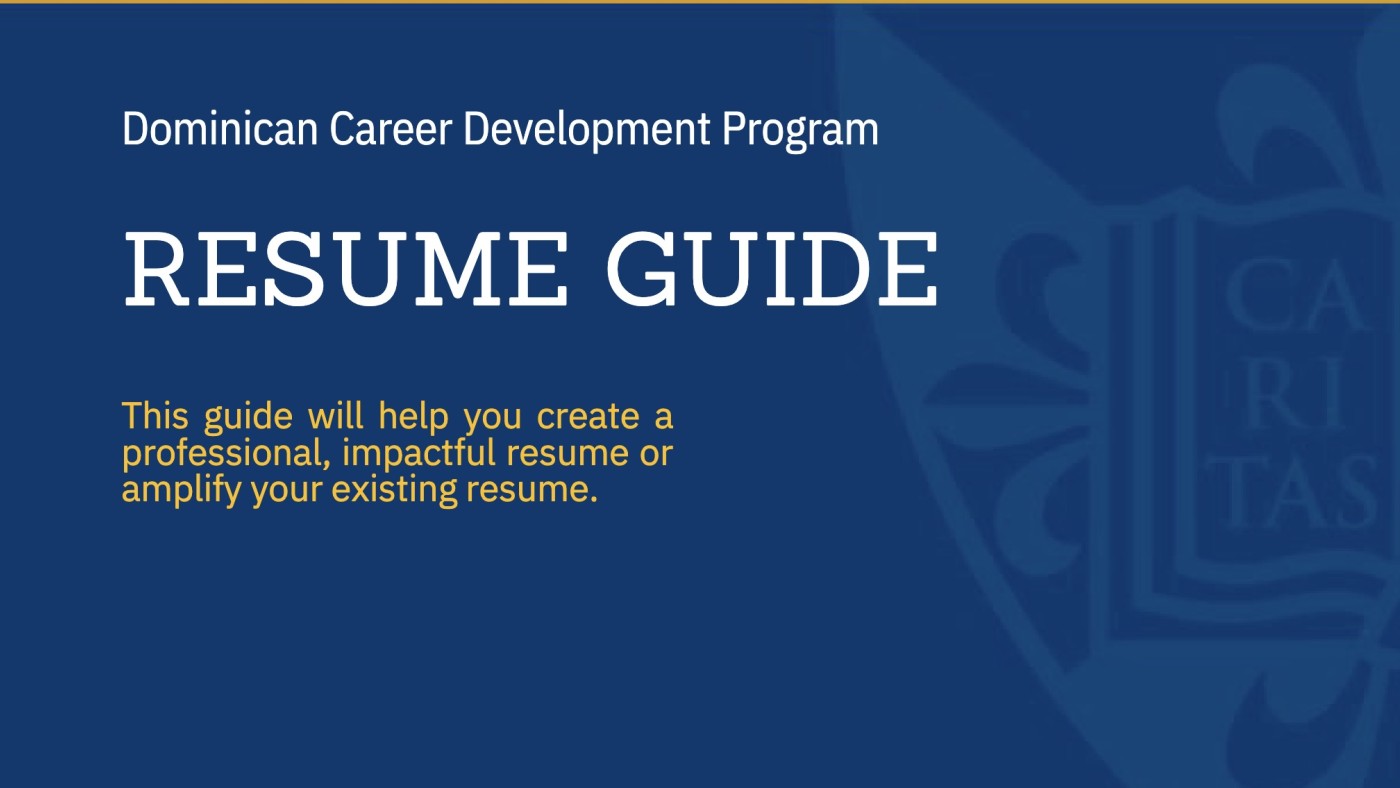 Dominican Career Development Program

RESUME GUIDE

This guide will help you create a professional, impactful resume or amplify your existing resume.

CA
RI
TAS